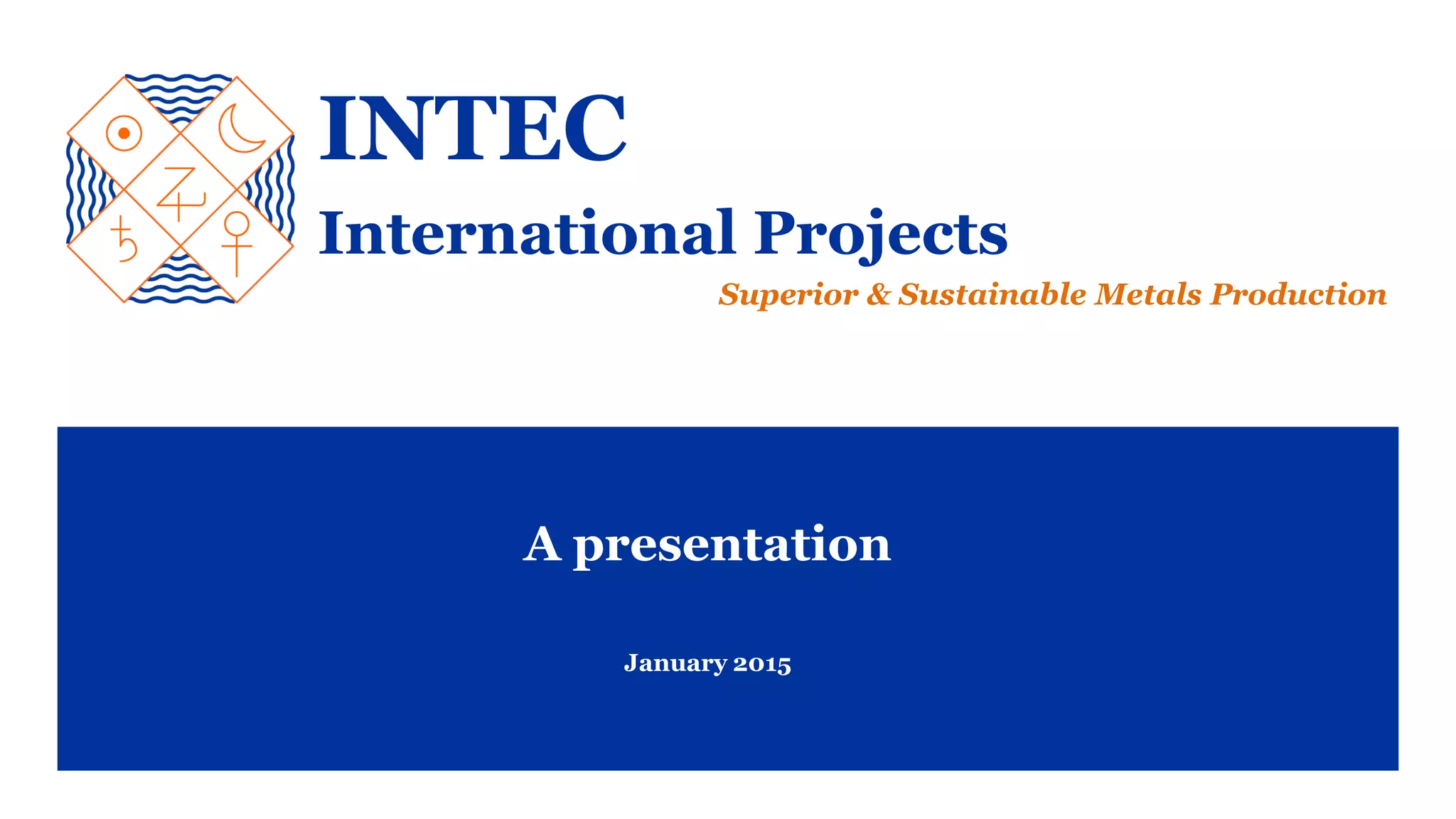 INTEC
International Projects
Superior & Sustainable Metals Production

A presentation

January 2015